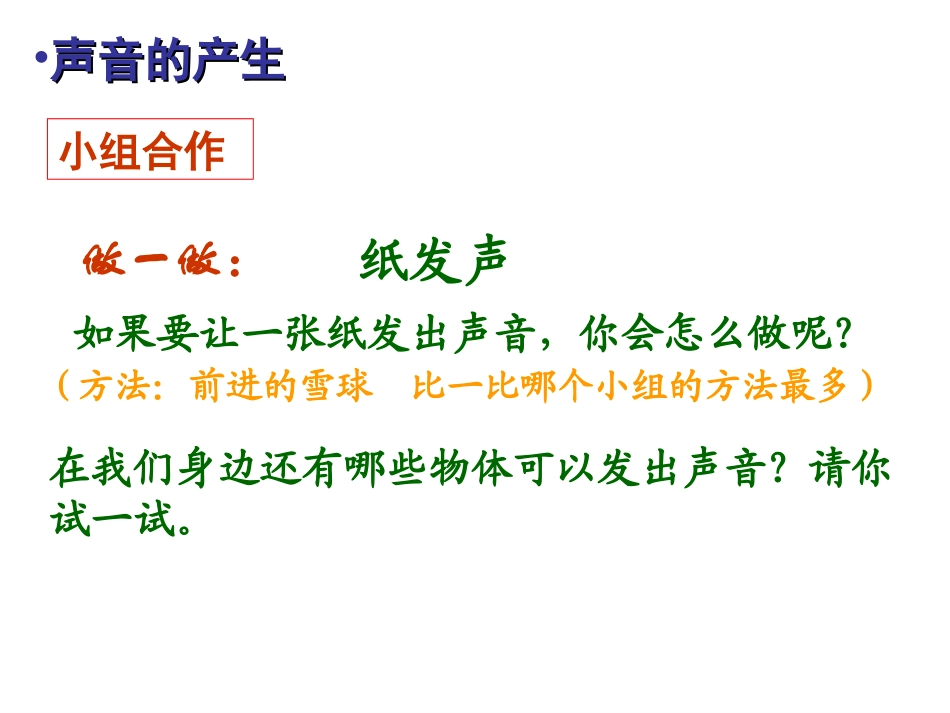 •声音的产生

小组合作

做一做： 纸发声

如果要让一张纸发出声音，你会怎么做呢？
（方法：前进的雪球 比一比哪个小组的方法最多）

在我们身边还有哪些物体可以发出声音？请你试一试。